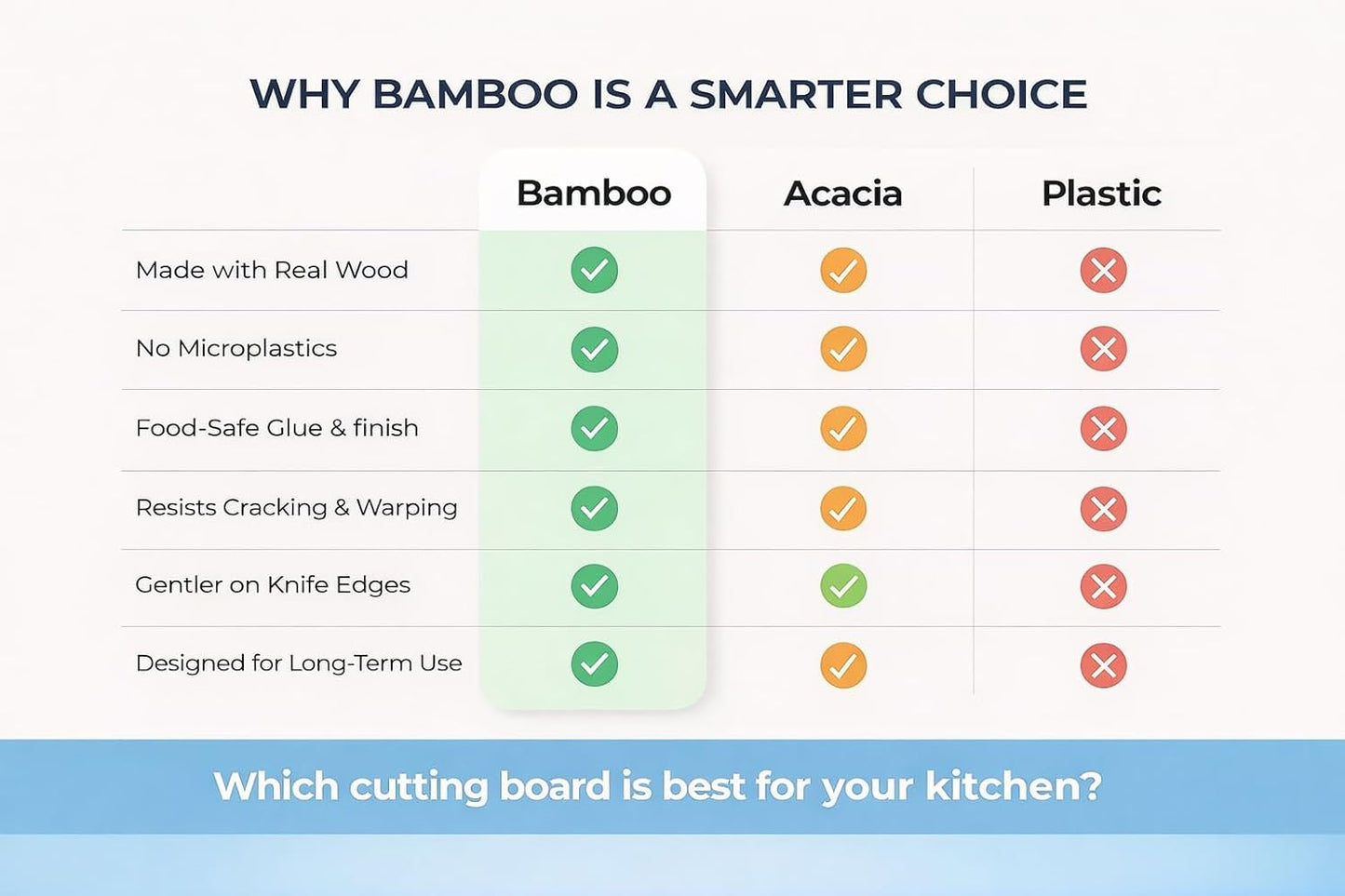 WHY BAMBOO IS A SMARTER CHOICE

| | Bamboo | Acacia | Plastic |
|---|---|---|---|
| Made with Real Wood | ✓ | ✓ | ✗ |
| No Microplastics | ✓ | ✓ | ✗ |
| Food-Safe Glue & finish | ✓ | ✓ | ✗ |
| Resists Cracking & Warping | ✓ | ✓ | ✗ |
| Gentler on Knife Edges | ✓ | ✓ | ✗ |
| Designed for Long-Term Use | ✓ | ✓ | ✗ |

Which cutting board is best for your kitchen?